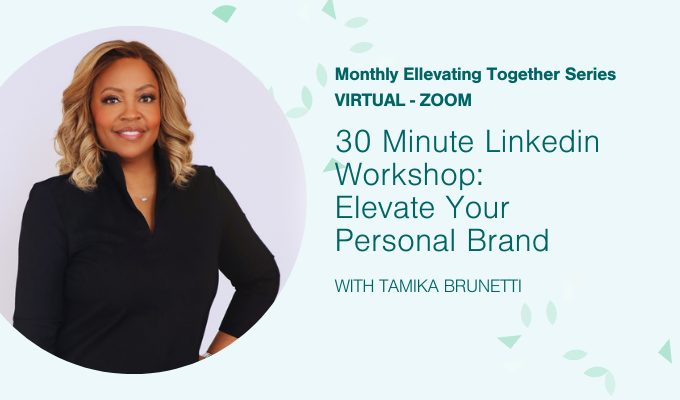 Monthly Ellevating Together Series
VIRTUAL - ZOOM

30 Minute Linkedin Workshop: Elevate Your Personal Brand

WITH TAMIKA BRUNETTI